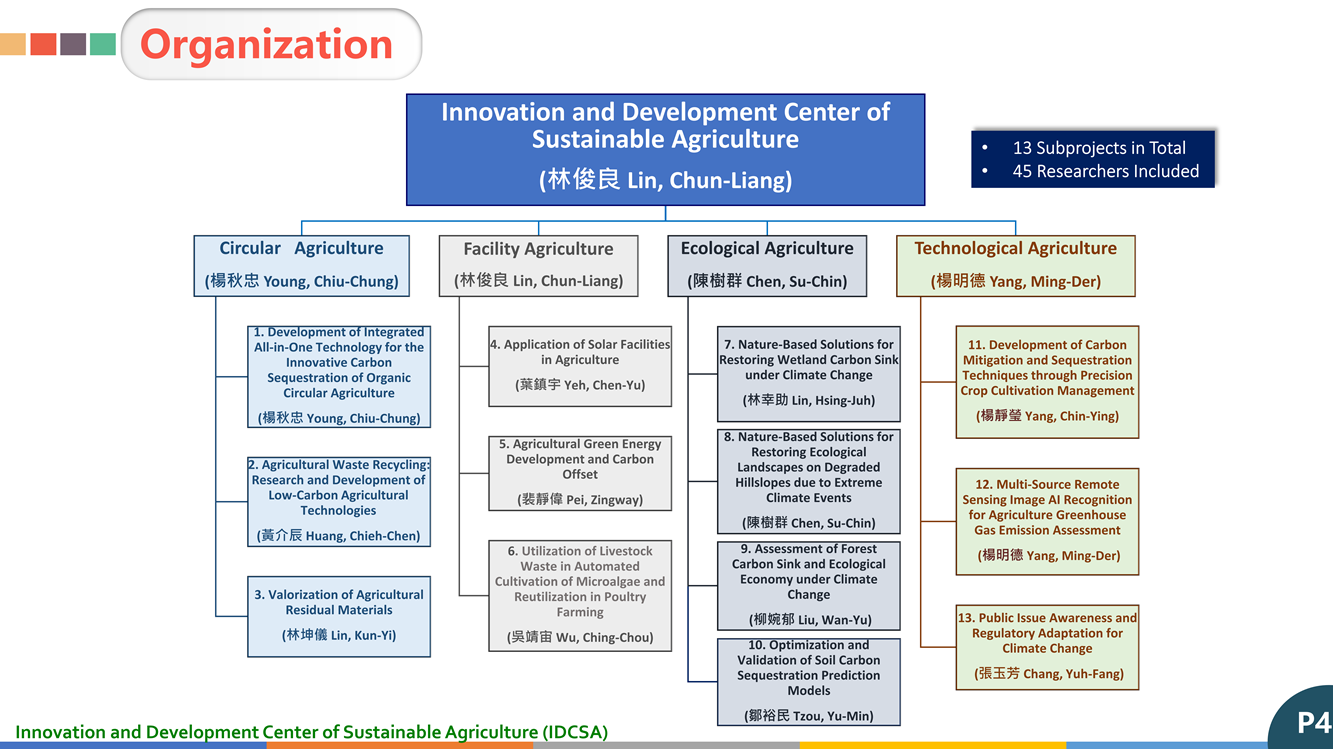 Organization

Innovation and Development Center of Sustainable Agriculture
(林俊良 Lin, Chun-Liang)

• 13 Subprojects in Total
• 45 Researchers Included

Circular Agriculture
(楊秋忠 Young, Chiu-Chung)

1. Development of Integrated All-in-One Technology for the Innovative Carbon Sequestration of Organic Circular Agriculture
(楊秋忠 Young, Chiu-Chung)

2. Agricultural Waste Recycling: Research and Development of Low-Carbon Agricultural Technologies
(黃介辰 Huang, Chieh-Chen)

3. Valorization of Agricultural Residual Materials
(林坤儀 Lin, Kun-Yi)

Facility Agriculture
(林俊良 Lin, Chun-Liang)

4. Application of Solar Facilities in Agriculture
(葉鎮宇 Yeh, Chen-Yu)

5. Agricultural Green Energy Development and Carbon Offset
(裴靜偉 Pei, Zingway)

6. Utilization of Livestock Waste in Automated Cultivation of Microalgae and Reutilization in Poultry Farming
(吳靖宙 Wu, Ching-Chou)

Ecological Agriculture
(陳樹群 Chen, Su-Chin)

7. Nature-Based Solutions for Restoring Wetland Carbon Sink under Climate Change
(林幸助 Lin, Hsing-Juh)

8. Nature-Based Solutions for Restoring Ecological Landscapes on Degraded Hillslopes due to Extreme Climate Events
(陳樹群 Chen, Su-Chin)

9. Assessment of Forest Carbon Sink and Ecological Economy under Climate Change
(柳婉郁 Liu, Wan-Yu)

10. Optimization and Validation of Soil Carbon Sequestration Prediction Models
(鄒裕民 Tzou, Yu-Min)

Technological Agriculture
(楊明德 Yang, Ming-Der)

11. Development of Carbon Mitigation and Sequestration Techniques through Precision Crop Cultivation Management
(楊靜瑩 Yang, Chin-Ying)

12. Multi-Source Remote Sensing Image AI Recognition for Agriculture Greenhouse Gas Emission Assessment
(楊明德 Yang, Ming-Der)

13. Public Issue Awareness and Regulatory Adaptation for Climate Change
(張玉芳 Chang, Yuh-Fang)

Innovation and Development Center of Sustainable Agriculture (IDCSA)

P4